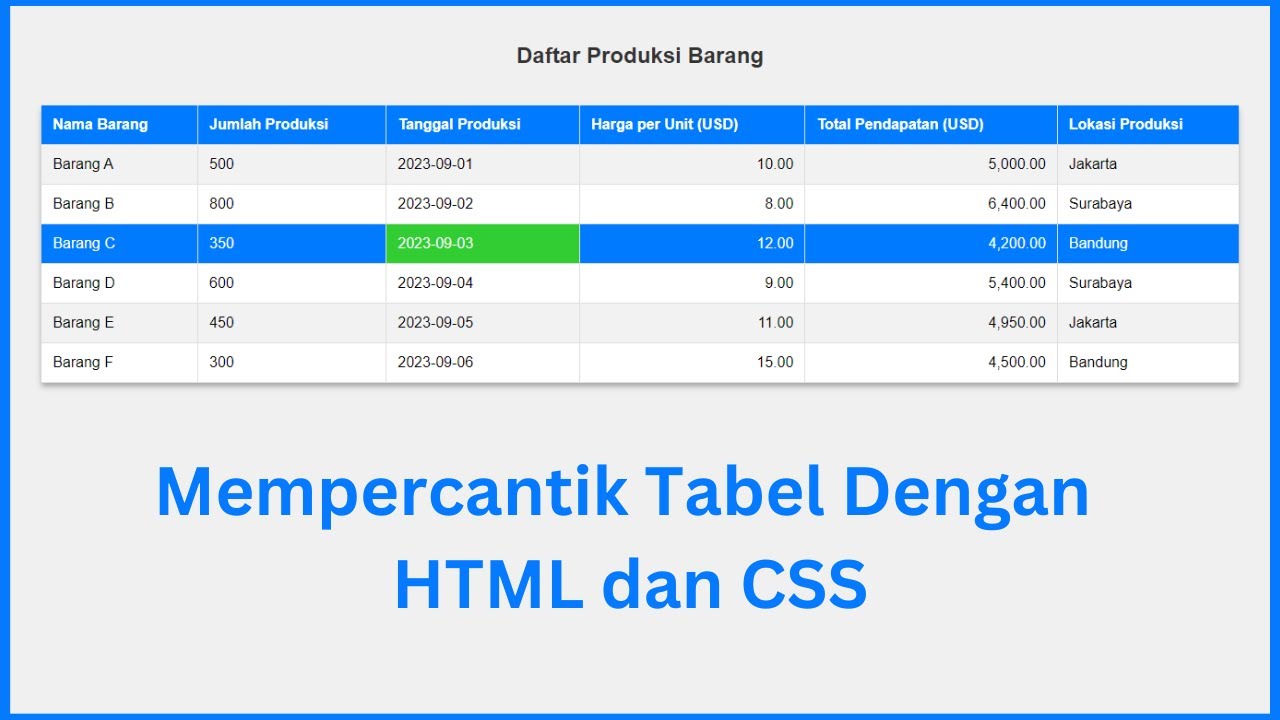 Daftar Produksi Barang

| Nama Barang | Jumlah Produksi | Tanggal Produksi | Harga per Unit (USD) | Total Pendapatan (USD) | Lokasi Produksi |
|---|---|---|---|---|---|
| Barang A | 500 | 2023-09-01 | 10.00 | 5,000.00 | Jakarta |
| Barang B | 800 | 2023-09-02 | 8.00 | 6,400.00 | Surabaya |
| Barang C | 350 | 2023-09-03 | 12.00 | 4,200.00 | Bandung |
| Barang D | 600 | 2023-09-04 | 9.00 | 5,400.00 | Surabaya |
| Barang E | 450 | 2023-09-05 | 11.00 | 4,950.00 | Jakarta |
| Barang F | 300 | 2023-09-06 | 15.00 | 4,500.00 | Bandung |

Mempercantik Tabel Dengan HTML dan CSS